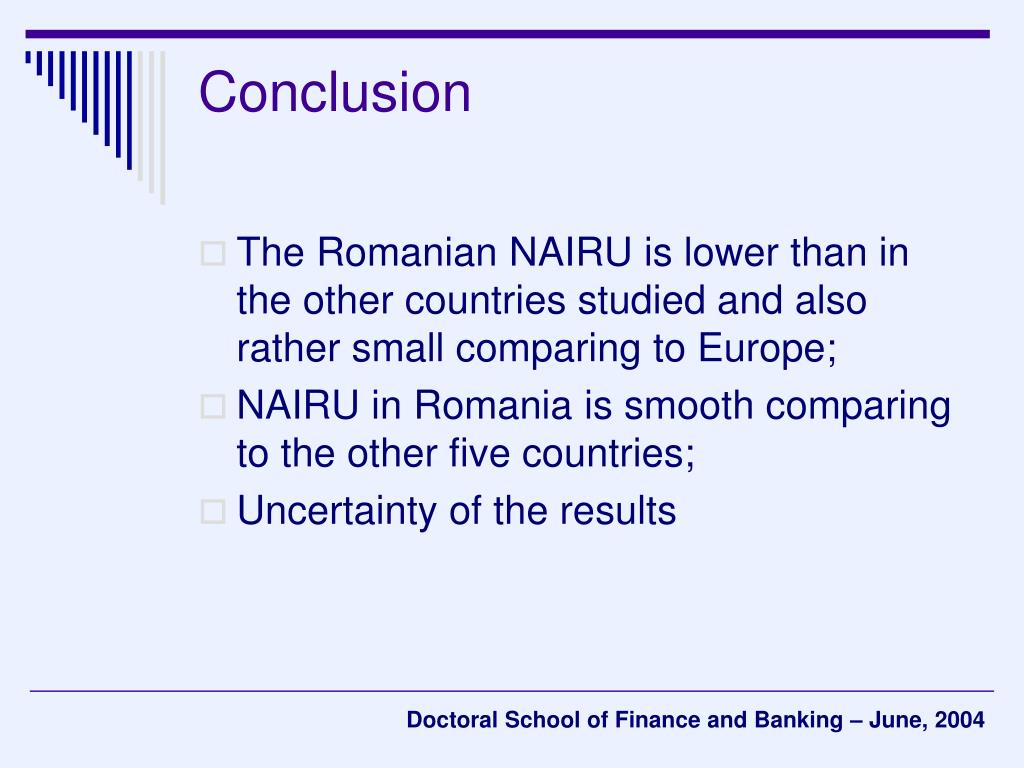 Conclusion

The Romanian NAIRU is lower than in the other countries studied and also rather small comparing to Europe;

NAIRU in Romania is smooth comparing to the other five countries;

Uncertainty of the results

Doctoral School of Finance and Banking – June, 2004